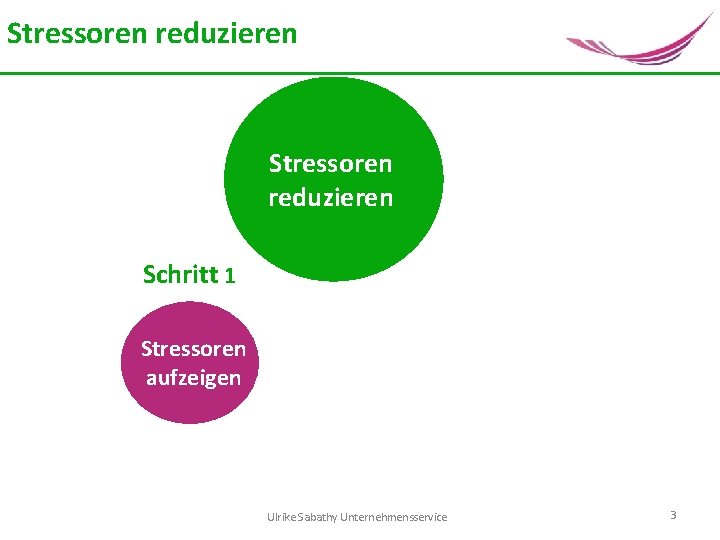 Stressoren reduzieren

Stressoren reduzieren

Schritt 1

Stressoren aufzeigen

Ulrike Sabathy Unternehmensservice

3